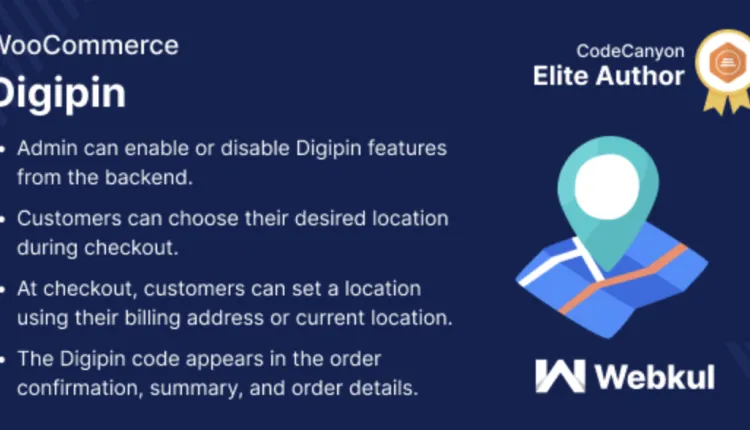 WooCommerce
Digipin

• Admin can enable or disable Digipin features from the backend.

• Customers can choose their desired location during checkout.

• At checkout, customers can set a location using their billing address or current location.

• The Digipin code appears in the order confirmation, summary, and order details.

CodeCanyon
Elite Author

Webkul